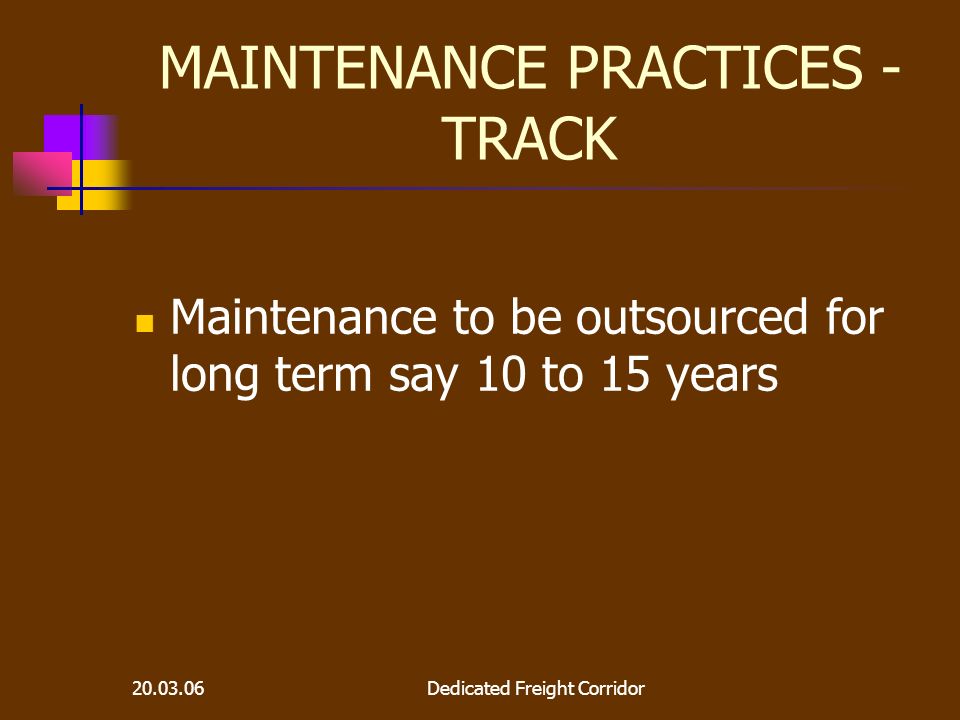 MAINTENANCE PRACTICES - TRACK

Maintenance to be outsourced for long term say 10 to 15 years

20.03.06

Dedicated Freight Corridor